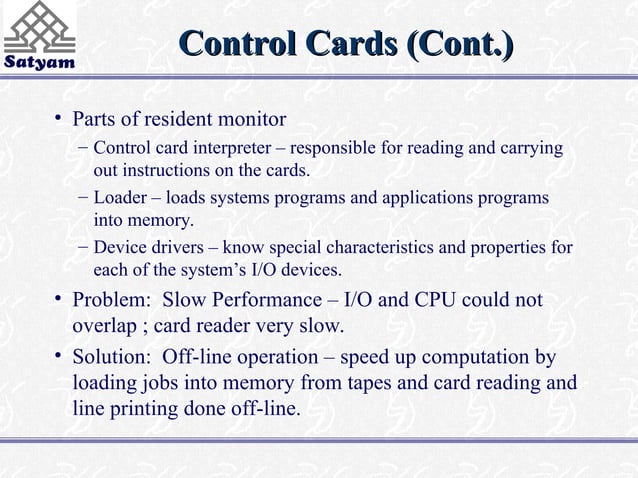 Satyam

Control Cards (Cont.)

• Parts of resident monitor
– Control card interpreter – responsible for reading and carrying out instructions on the cards.
– Loader – loads systems programs and applications programs into memory.
– Device drivers – know special characteristics and properties for each of the system's I/O devices.

• Problem: Slow Performance – I/O and CPU could not overlap ; card reader very slow.

• Solution: Off-line operation – speed up computation by loading jobs into memory from tapes and card reading and line printing done off-line.